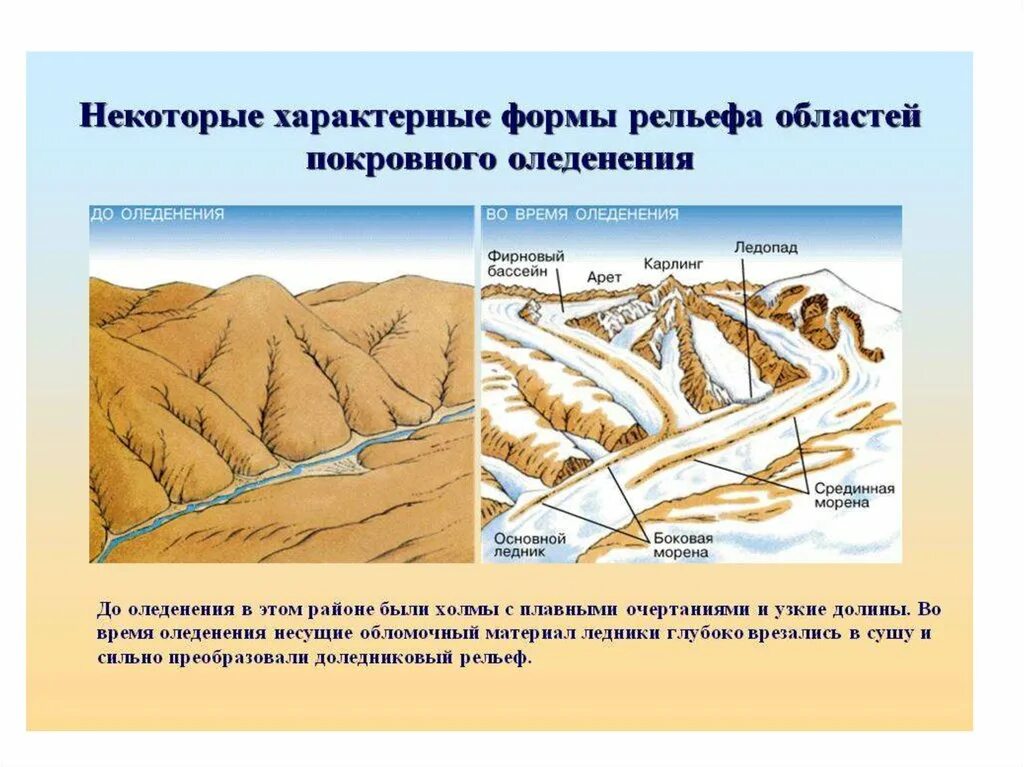 Некоторые характерные формы рельефа областей покровного оледенения

ДО ОЛЕДЕНЕНИЯ

ВО ВРЕМЯ ОЛЕДЕНЕНИЯ

Фирновый бассейн

Арет

Карлинг

Ледопад

Срединная морена

Основной ледник

Боковая морена

До оледенения в этом районе были холмы с плавными очертаниями и узкие долины. Во время оледенения несущие обломочный материал ледники глубоко врезались в сушу и сильно преобразовали доледниковый рельеф.